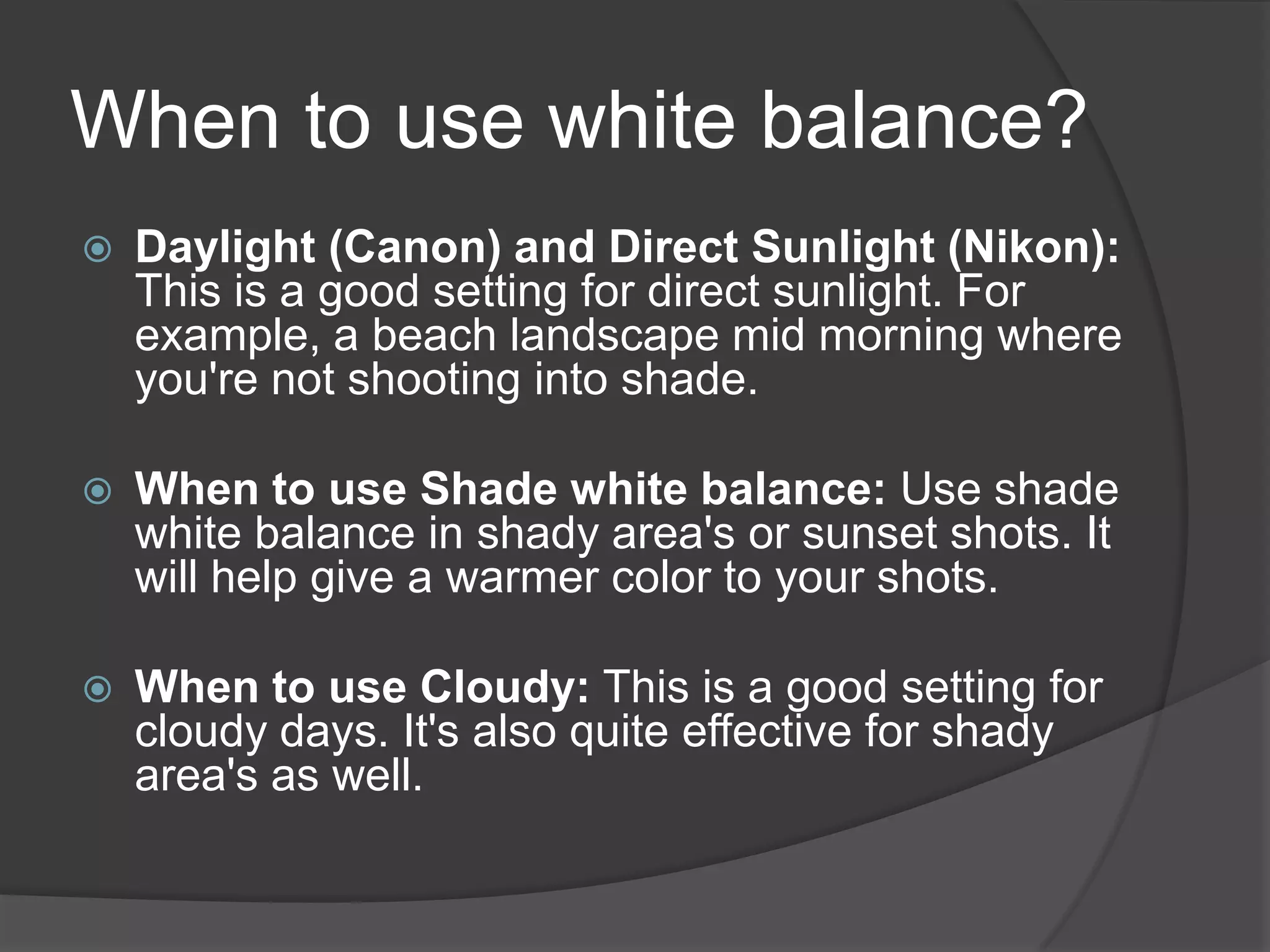 When to use white balance?

Daylight (Canon) and Direct Sunlight (Nikon): This is a good setting for direct sunlight. For example, a beach landscape mid morning where you're not shooting into shade.

When to use Shade white balance: Use shade white balance in shady area's or sunset shots. It will help give a warmer color to your shots.

When to use Cloudy: This is a good setting for cloudy days. It's also quite effective for shady area's as well.